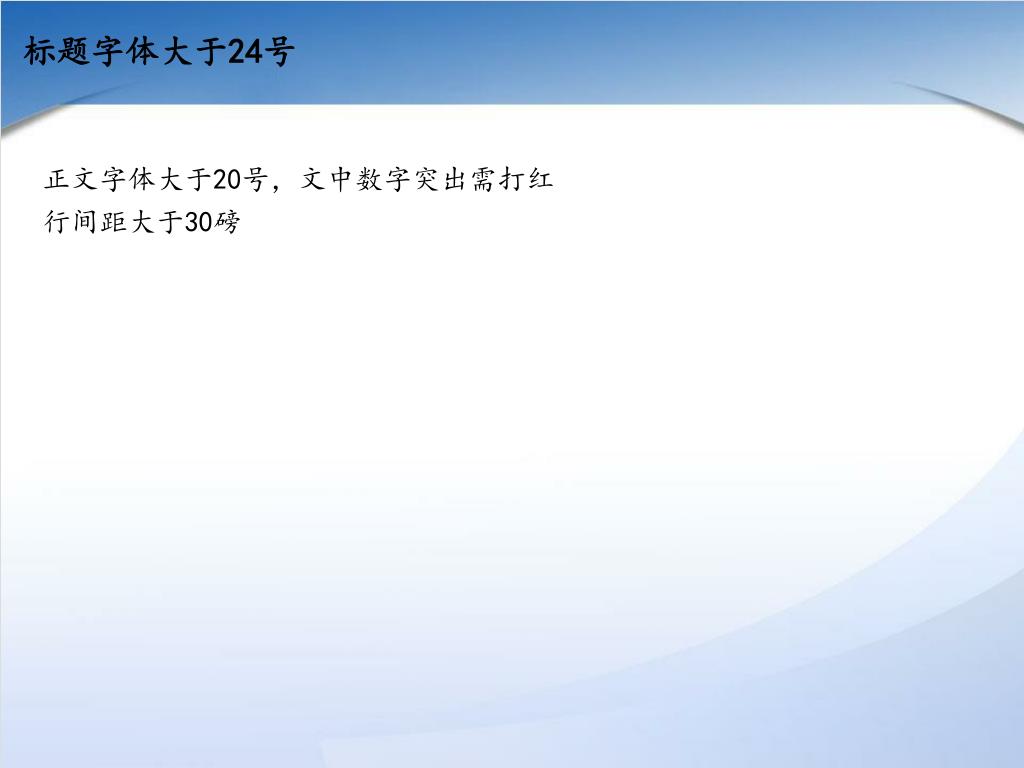 标题字体大于24号

正文字体大于20号，文中数字突出需打红
行间距大于30磅